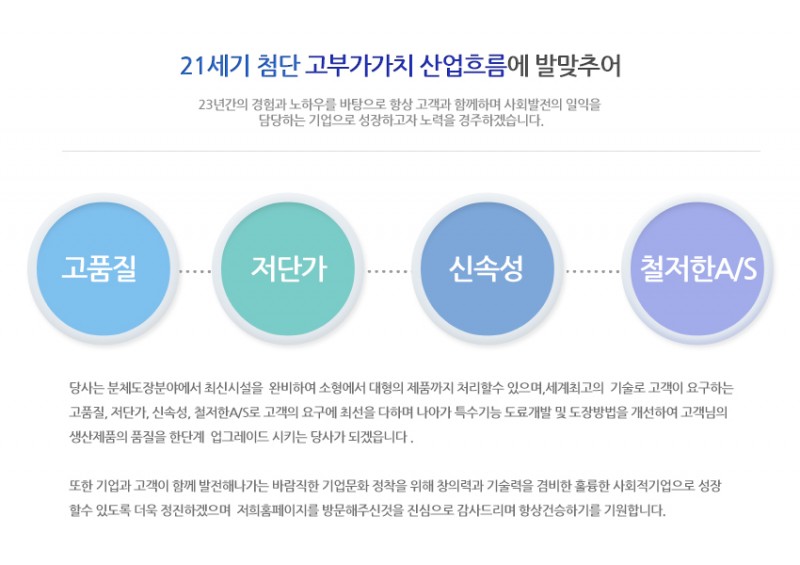 21세기 첨단 고부가가치 산업흐름에 발맞추어

23년간의 경험과 노하우를 바탕으로 항상 고객과 함께하며 사회발전의 일익을 담당하는 기업으로 성장하고자 노력을 경주하겠습니다.

고품질

저단가

신속성

철저한A/S

당사는 분체도장분야에서 최신시설을 완비하여 소형에서 대형의 제품까지 처리할수 있으며,세계최고의 기술로 고객이 요구하는 고품질, 저단가, 신속성, 철저한A/S로 고객의 요구에 최선을 다하며 나아가 특수기능 도료개발 및 도장방법을 개선하여 고객님의 생산제품의 품질을 한단계 업그레이드 시키는 당사가 되겠읍니다 .

또한 기업과 고객이 함께 발전해나가는 바람직한 기업문화 정착을 위해 창의력과 기술력을 겸비한 훌륭한 사회적기업으로 성장 할수 있도록 더욱 정진하겠으며 저희홈페이지를 방문해주신것을 진심으로 감사드리며 항상건승하기를 기원합니다.